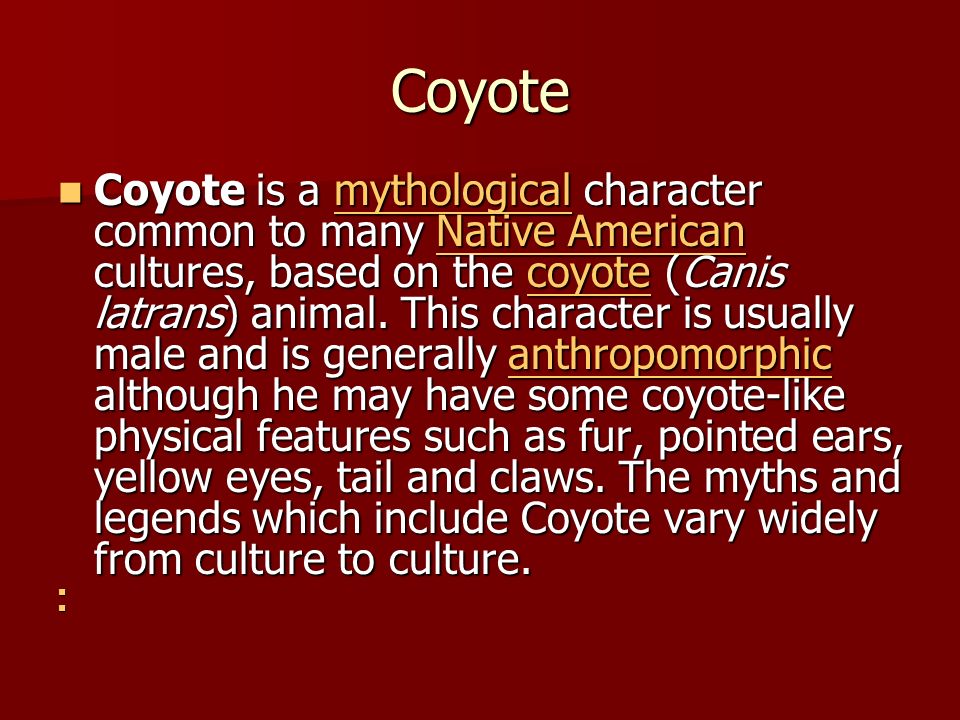 Coyote

Coyote is a mythological character common to many Native American cultures, based on the coyote (Canis latrans) animal. This character is usually male and is generally anthropomorphic although he may have some coyote-like physical features such as fur, pointed ears, yellow eyes, tail and claws. The myths and legends which include Coyote vary widely from culture to culture.

: